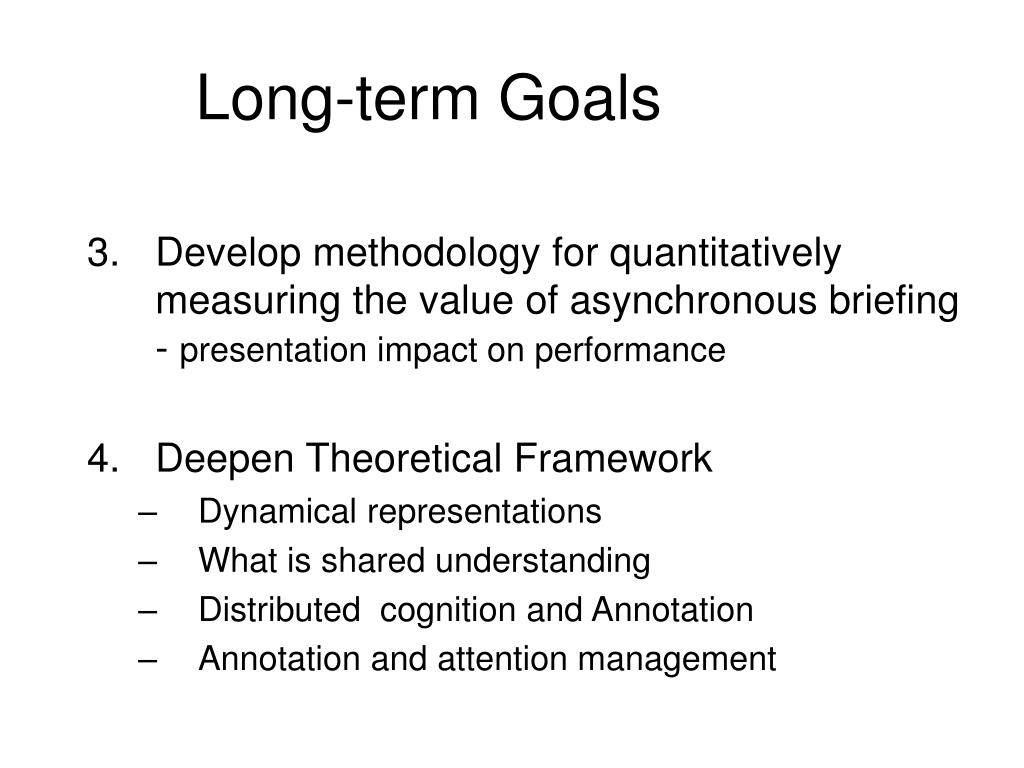 Long-term Goals

3. Develop methodology for quantitatively measuring the value of asynchronous briefing - presentation impact on performance

4. Deepen Theoretical Framework
– Dynamical representations
– What is shared understanding
– Distributed cognition and Annotation
– Annotation and attention management